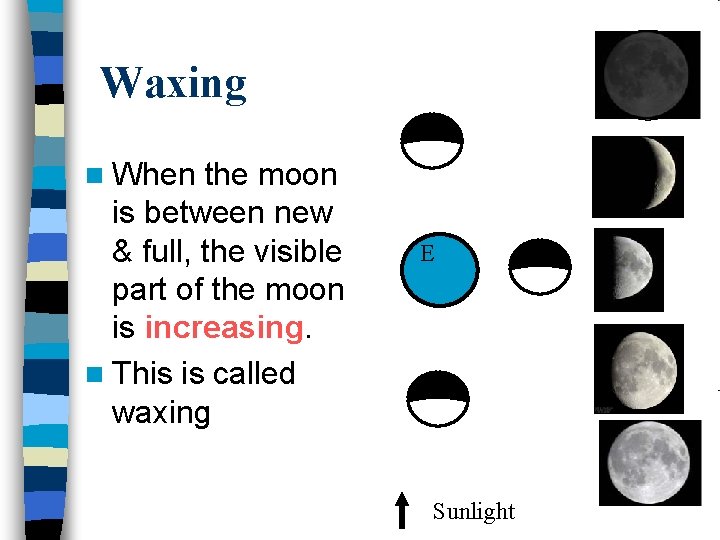 Waxing

When the moon is between new & full, the visible part of the moon is increasing.

This is called waxing

E

Sunlight